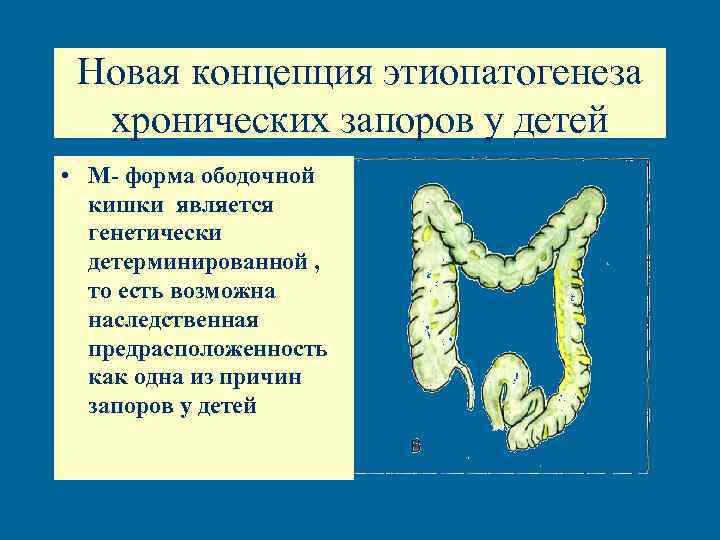 Новая концепция этиопатогенеза хронических запоров у детей

• М- форма ободочной кишки является генетически детерминированной , то есть возможна наследственная предрасположенность как одна из причин запоров у детей

в